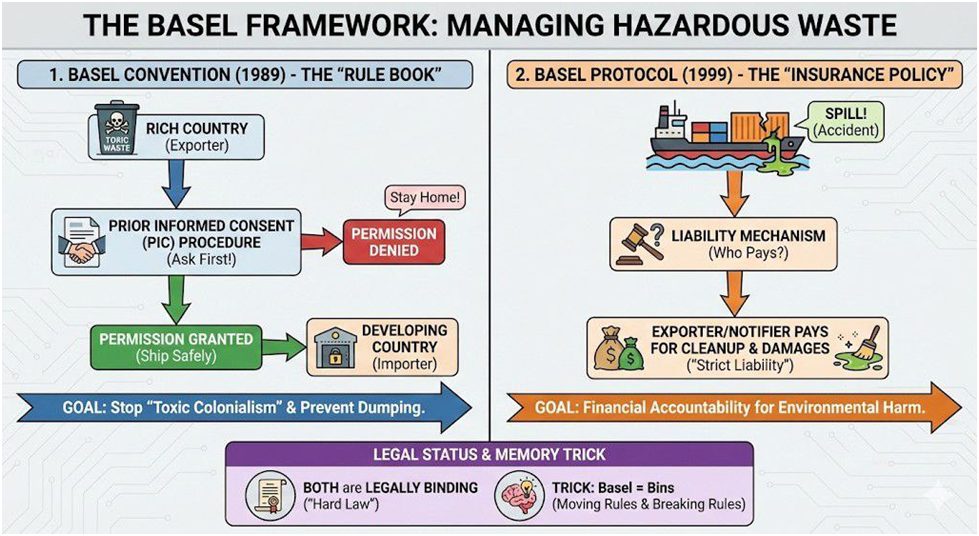 THE BASEL FRAMEWORK: MANAGING HAZARDOUS WASTE

1. BASEL CONVENTION (1989) - THE "RULE BOOK"

TOXIC WASTE

RICH COUNTRY
(Exporter)

PRIOR INFORMED CONSENT (PIC) PROCEDURE
(Ask First!)

Stay Home!

PERMISSION DENIED

PERMISSION GRANTED
(Ship Safely)

DEVELOPING COUNTRY
(Importer)

GOAL: Stop "Toxic Colonialism" & Prevent Dumping.

2. BASEL PROTOCOL (1999) - THE "INSURANCE POLICY"

SPILL!
(Accident)

LIABILITY MECHANISM
(Who Pays?)

EXPORTER/NOTIFIER PAYS FOR CLEANUP & DAMAGES
("Strict Liability")

GOAL: Financial Accountability for Environmental Harm.

LEGAL STATUS & MEMORY TRICK

BOTH are LEGALLY BINDING
("Hard Law")

TRICK: Basel = Bins
(Moving Rules & Breaking Rules)